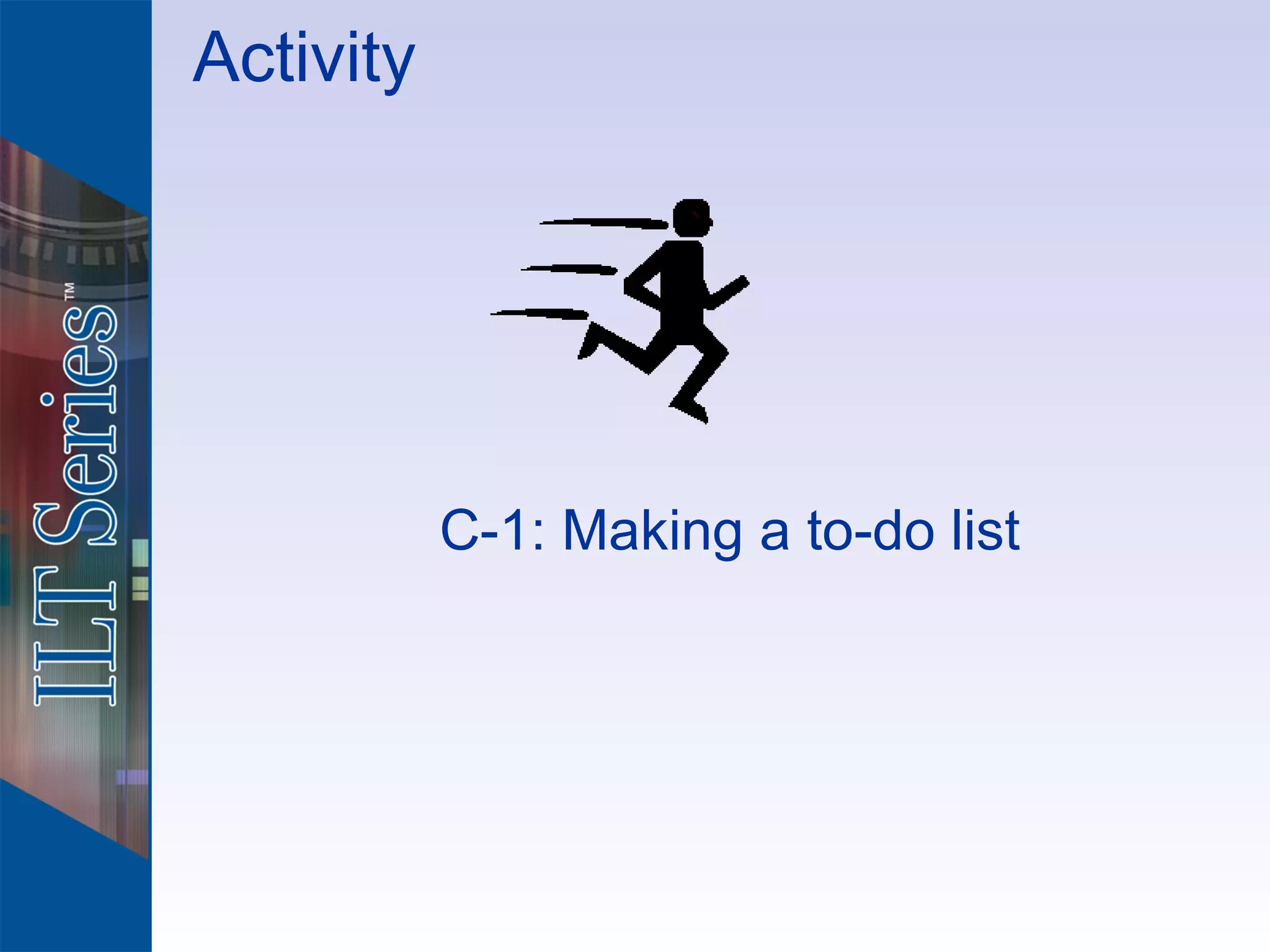 ILT Series™

Activity

C-1: Making a to-do list